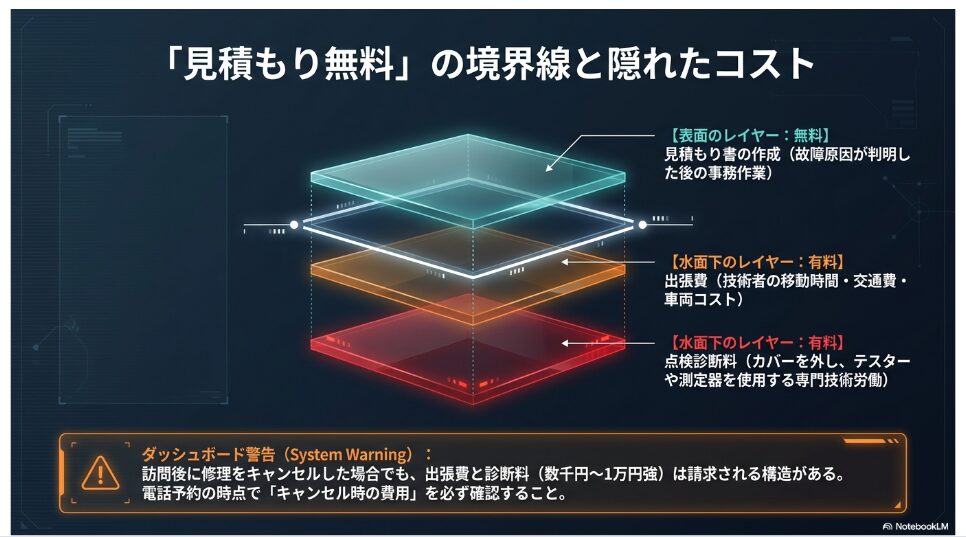 「見積もり無料」の境界線と隠れたコスト

【表面のレイヤー：無料】
見積もり書の作成（故障原因が判明した後の事務作業）

【水面下のレイヤー：有料】
出張費（技術者の移動時間・交通費・車両コスト）

【水面下のレイヤー：有料】
点検診断料（カバーを外し、テスターや測定器を使用する専門技術労働）

ダッシュボード警告（System Warning）：
訪問後に修理をキャンセルした場合でも、出張費と診断料（数千円〜1万円強）は請求される構造がある。
電話予約の時点で「キャンセル時の費用」を必ず確認すること。

NotebookLM